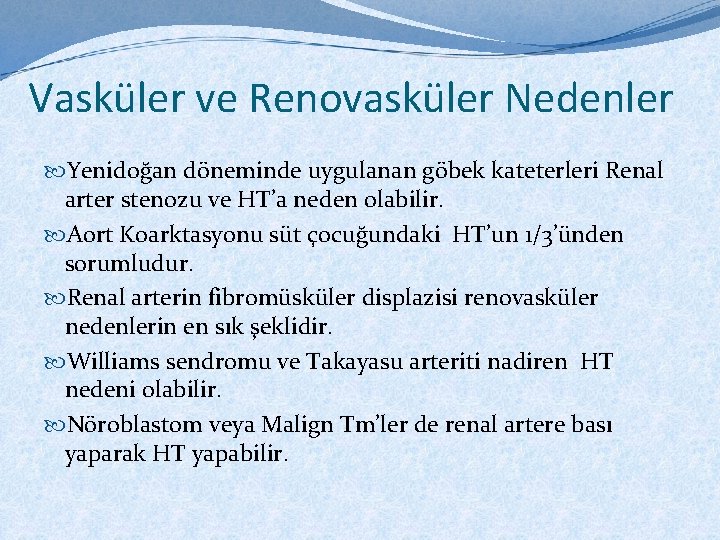 Vasküler ve Renovasküler Nedenler

Yenidoğan döneminde uygulanan göbek kateterleri Renal arter stenozu ve HT'a neden olabilir.

Aort Koarktasyonu süt çocuğundaki HT'un 1/3'ünden sorumludur.

Renal arterin fibromüsküler displazisi renovasküler nedenlerin en sık şeklidir.

Williams sendromu ve Takayasu arteriti nadiren HT nedeni olabilir.

Nöroblastom veya Malign Tm'ler de renal artere bası yaparak HT yapabilir.